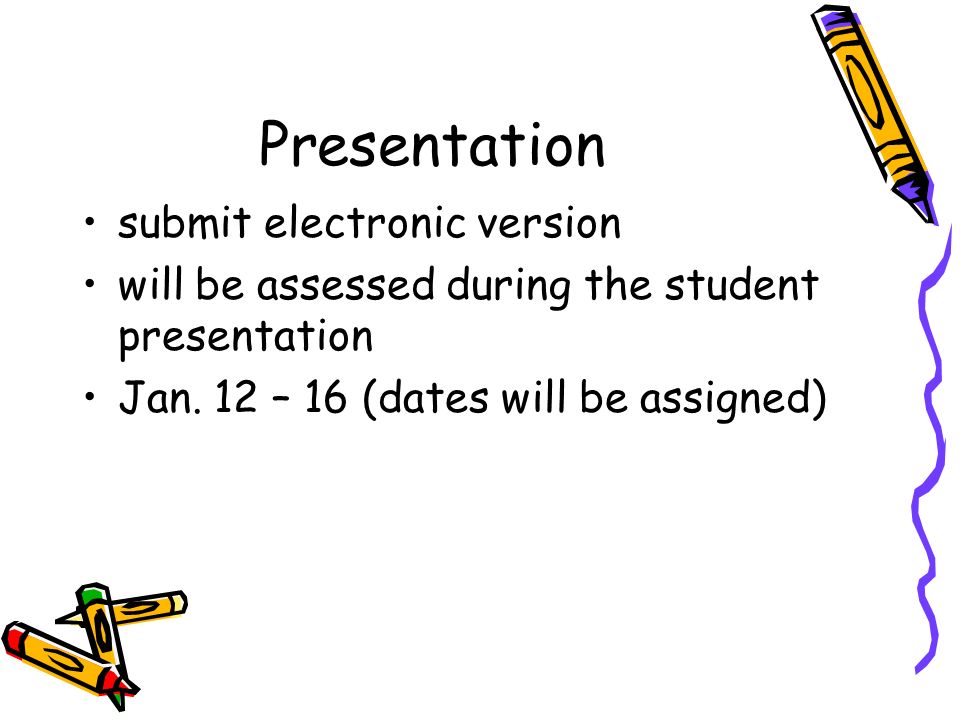 Presentation

• submit electronic version
• will be assessed during the student presentation
• Jan. 12 – 16 (dates will be assigned)